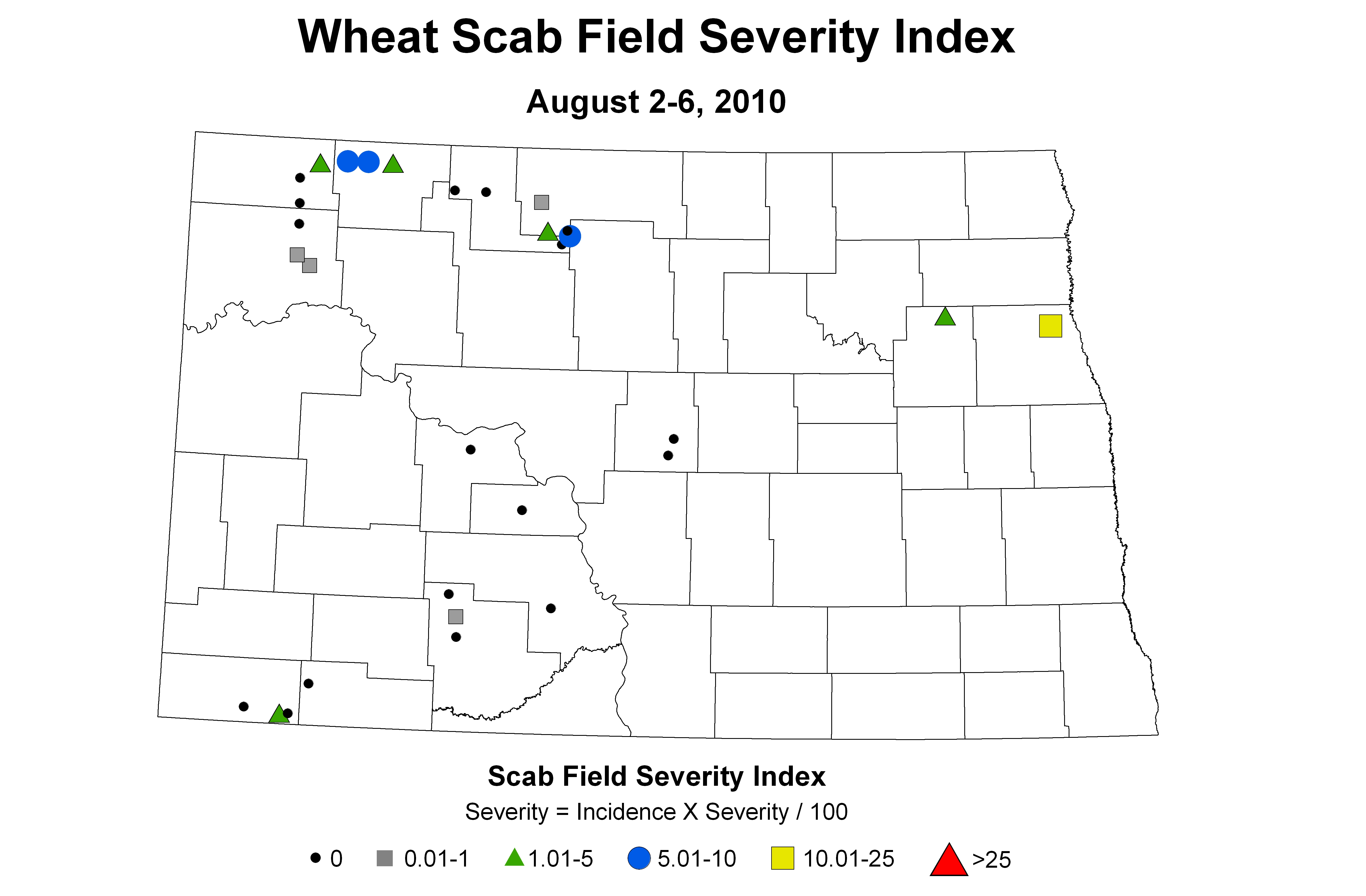 Wheat Scab Field Severity Index

August 2-6, 2010

Scab Field Severity Index

Severity = Incidence X Severity / 100

0 0.01-1 1.01-5 5.01-10 10.01-25 >25